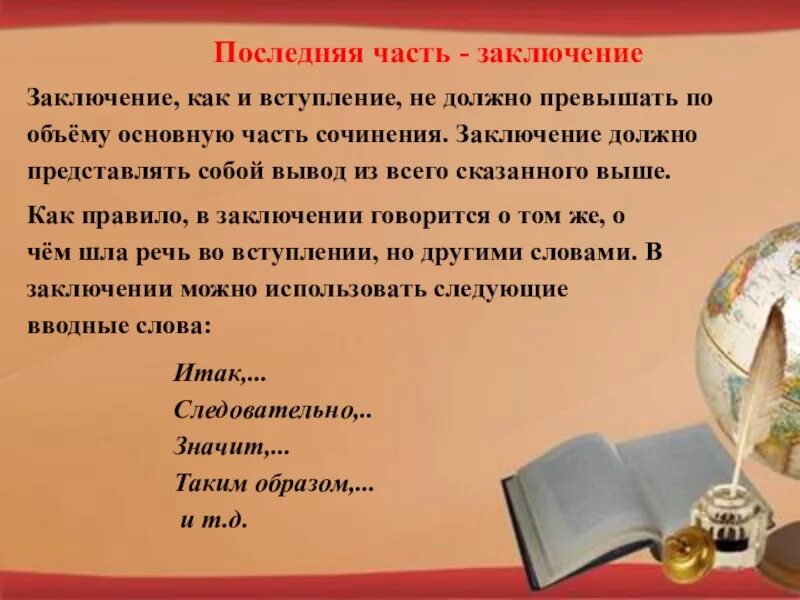 Последняя часть - заключение

Заключение, как и вступление, не должно превышать по объёму основную часть сочинения. Заключение должно представлять собой вывод из всего сказанного выше.

Как правило, в заключении говорится о том же, о чём шла речь во вступлении, но другими словами. В заключении можно использовать следующие вводные слова:

Итак,...
Следовательно,..
Значит,...
Таким образом,...
и т.д.